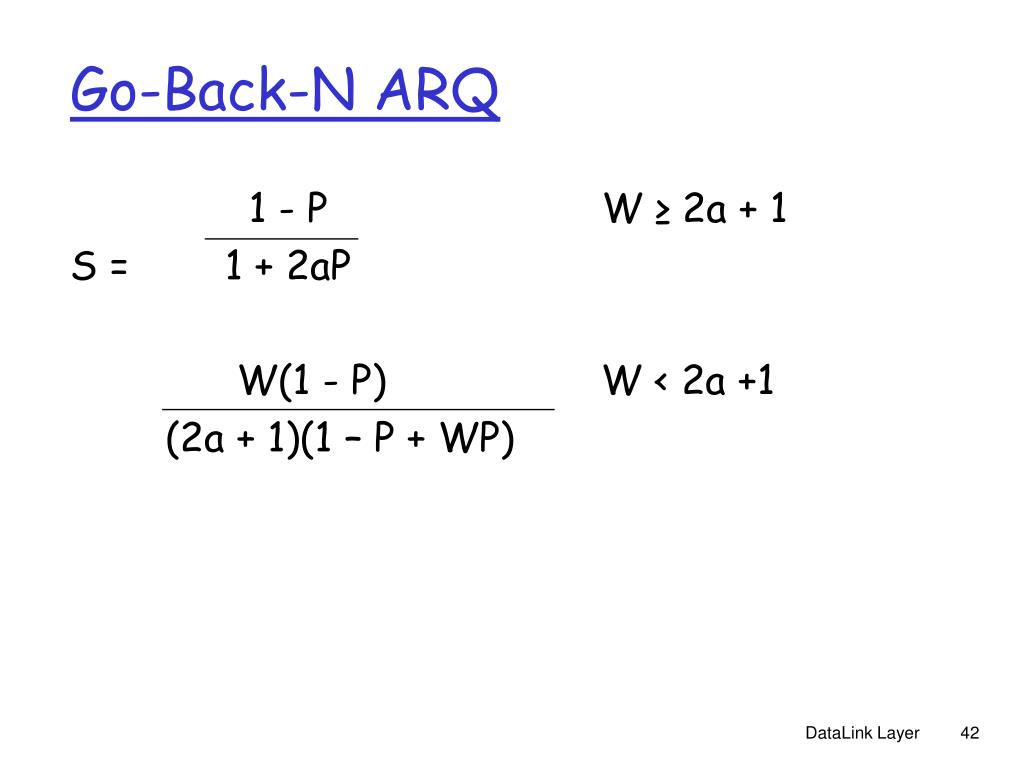 Go-Back-N ARQ

$S = \frac{1 - P}{1 + 2aP}$ $W \geq 2a + 1$

$\frac{W(1 - P)}{(2a + 1)(1 - P + WP)}$ $W < 2a + 1$

DataLink Layer 42